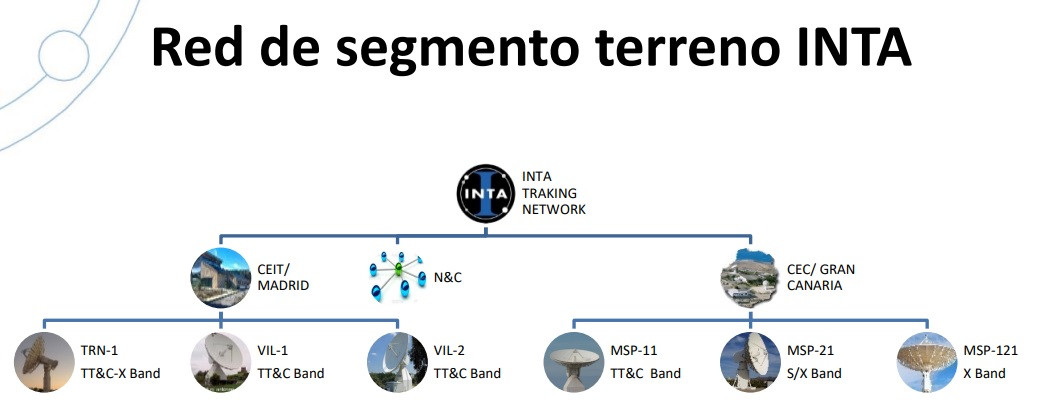 Red de segmento terreno INTA

INTA

INTA TRAKING NETWORK

CEIT/ MADRID

N&C

CEC/ GRAN CANARIA

TRN-1 TT&C-X Band

VIL-1 TT&C Band

VIL-2 TT&C Band

MSP-11 TT&C Band

MSP-21 S/X Band

MSP-121 X Band